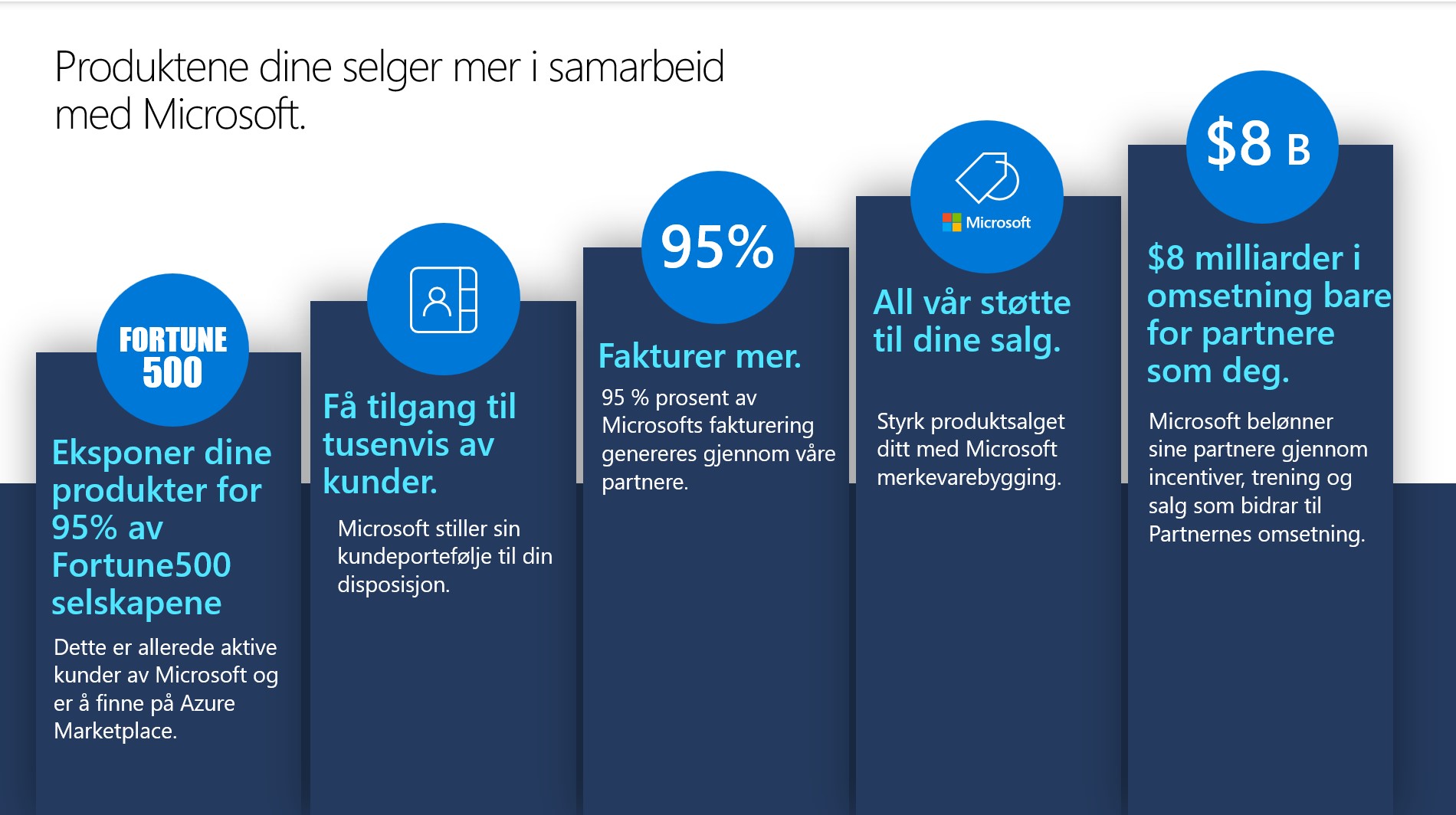 Produktene dine selger mer i samarbeid med Microsoft.

FORTUNE 500

Eksponer dine produkter for 95% av Fortune500 selskapene

Dette er allerede aktive kunder av Microsoft og er å finne på Azure Marketplace.

Få tilgang til tusenvis av kunder.

Microsoft stiller sin kundeportefølje til din disposisjon.

95%

Fakturer mer.

95 % prosent av Microsofts fakturering genereres gjennom våre partnere.

Microsoft

All vår støtte til dine salg.

Styrk produktsalget ditt med Microsoft merkevarebygging.

$8 B

$8 milliarder i omsetning bare for partnere som deg.

Microsoft belønner sine partnere gjennom incentiver, trening og salg som bidrar til Partnernes omsetning.